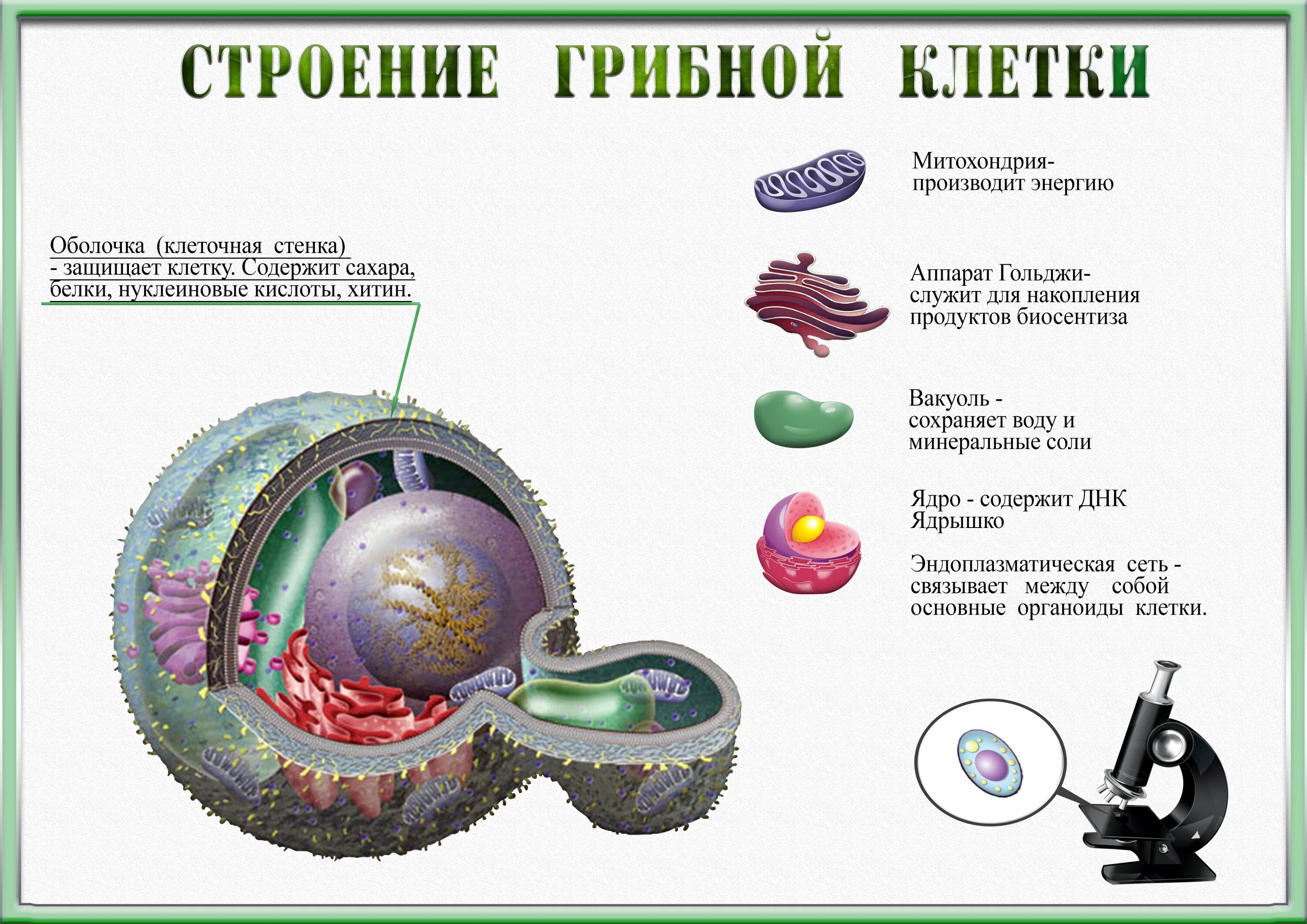 СТРОЕНИЕ ГРИБНОЙ КЛЕТКИ

Оболочка (клеточная стенка) - защищает клетку. Содержит сахара, белки, нуклеиновые кислоты, хитин.

Митохондрия- производит энергию

Аппарат Гольджи- служит для накопления продуктов биосентиза

Вакуоль - сохраняет воду и минеральные соли

Ядро - содержит ДНК
Ядрышко

Эндоплазматическая сеть - связывает между собой основные органоиды клетки.